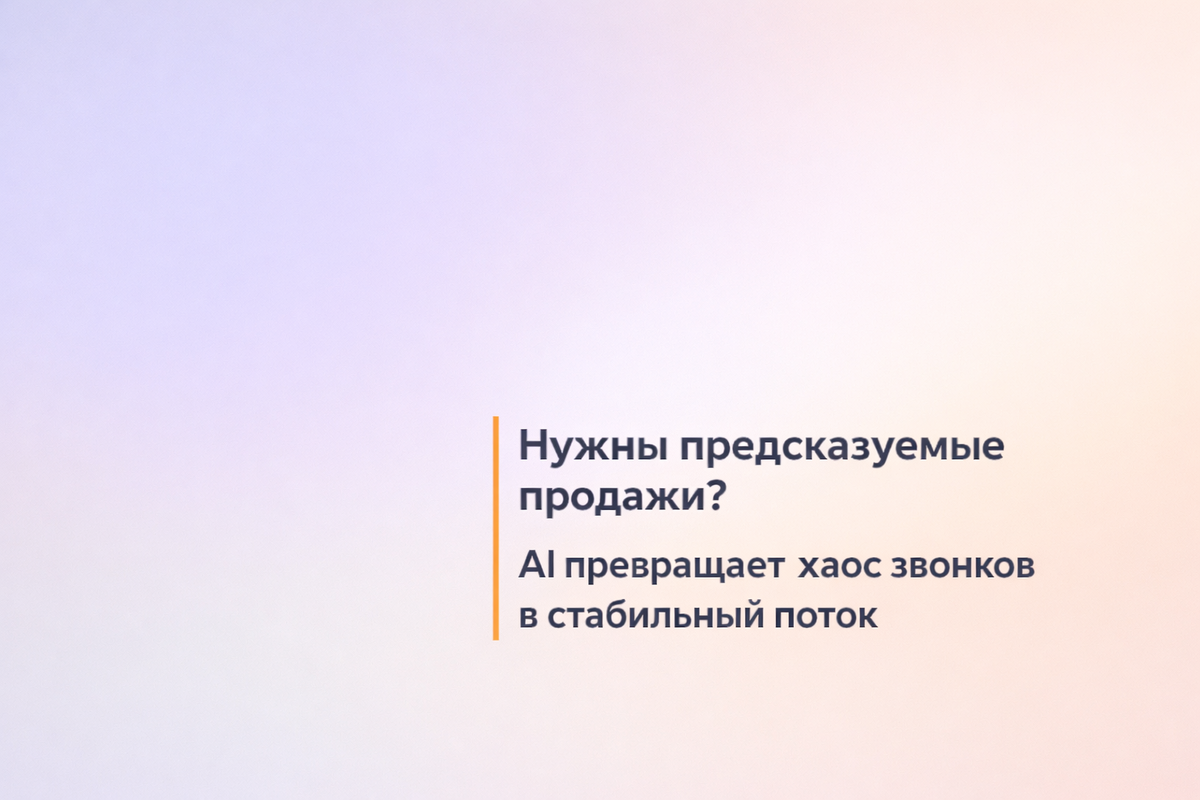 Нужны предсказуемые продажи?

AI превращает хаос звонков в стабильный поток